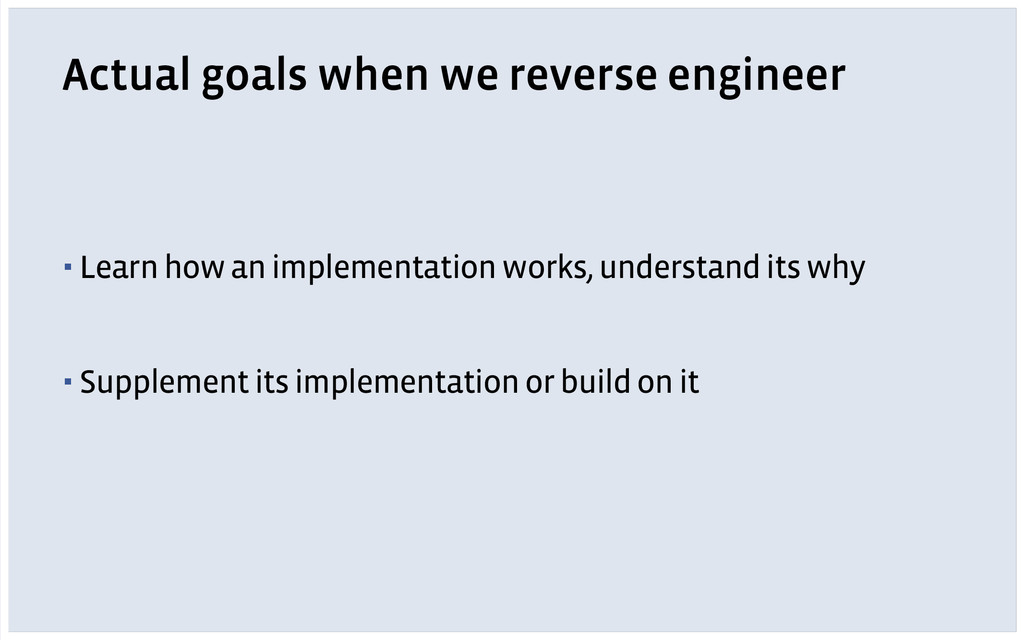 Actual goals when we reverse engineer

▪ Learn how an implementation works, understand its why

▪ Supplement its implementation or build on it